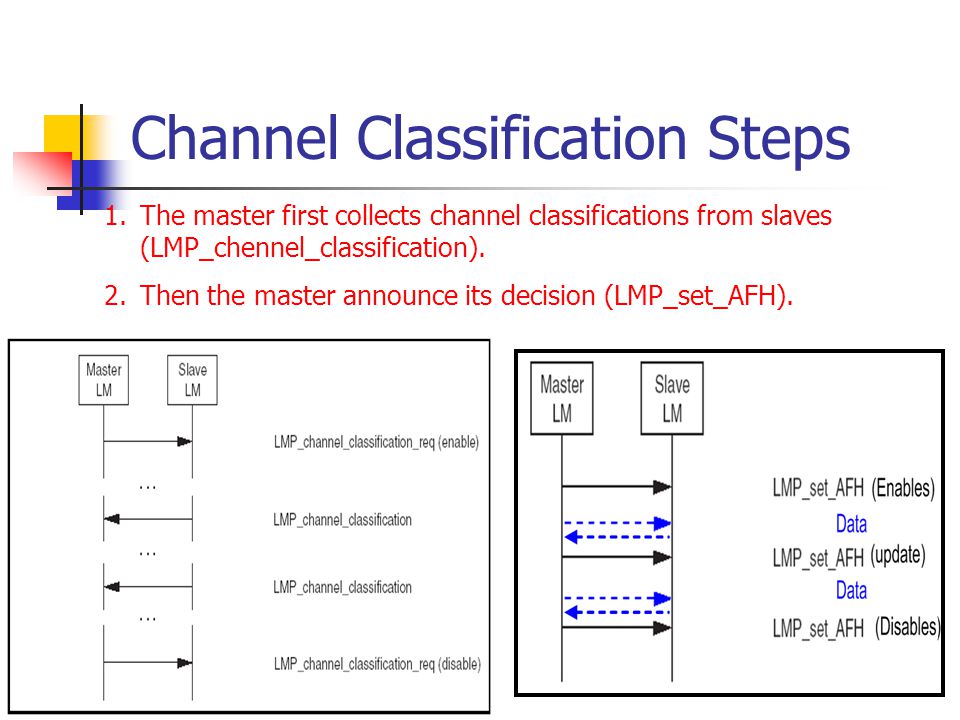 Channel Classification Steps

1. The master first collects channel classifications from slaves (LMP_chennel_classification).

2. Then the master announce its decision (LMP_set_AFH).

Master LM

Slave LM

LMP_channel_classification_req (enable)

...

LMP_channel_classification

...

LMP_channel_classification

...

LMP_channel_classification_req (disable)

Master LM

Slave LM

LMP_set_AFH (Enables)

Data

LMP_set_AFH (update)

Data

LMP_set_AFH (Disables)